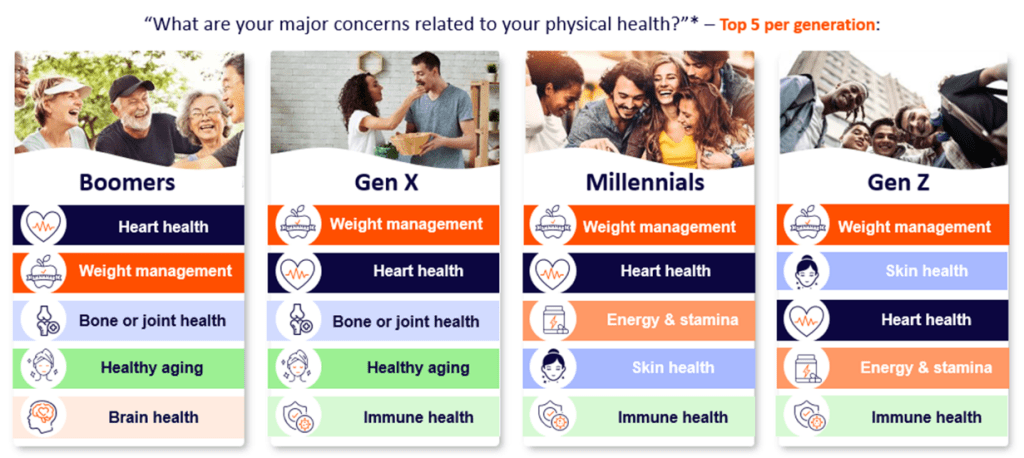 "What are your major concerns related to your physical health?"* – Top 5 per generation:

Boomers
Heart health
Weight management
Bone or joint health
Healthy aging
Brain health

Gen X
Weight management
Heart health
Bone or joint health
Healthy aging
Immune health

Millennials
Weight management
Heart health
Energy & stamina
Skin health
Immune health

Gen Z
Weight management
Skin health
Heart health
Energy & stamina
Immune health